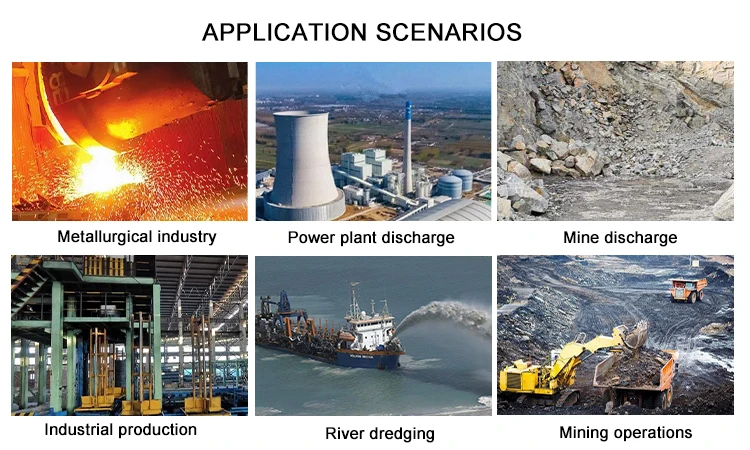 APPLICATION SCENARIOS

Metallurgical industry

Power plant discharge

Mine discharge

Industrial production

River dredging

Mining operations